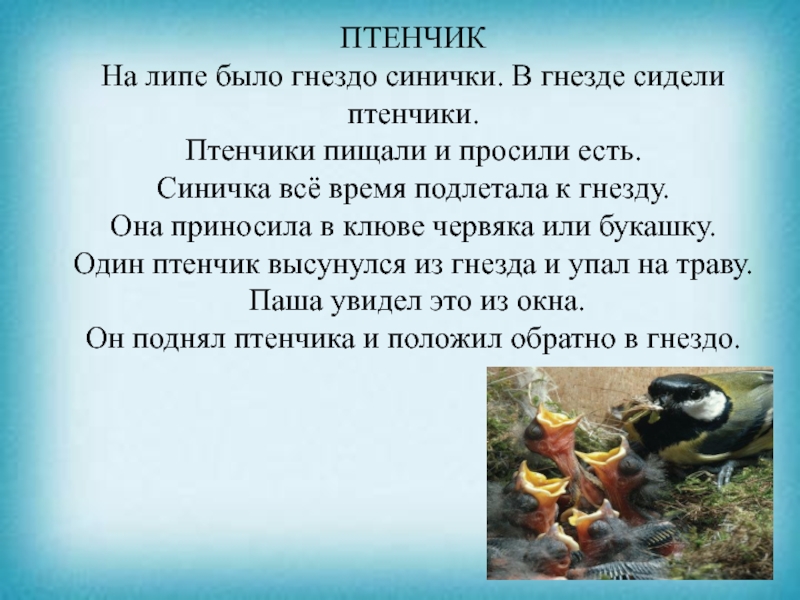 ПТЕНЧИК
На липе было гнездо синички. В гнезде сидели птенчики.
Птенчики пищали и просили есть.
Синичка всё время подлетала к гнезду.
Она приносила в клюве червяка или букашку.
Один птенчик высунулся из гнезда и упал на траву.
Паша увидел это из окна.
Он поднял птенчика и положил обратно в гнездо.